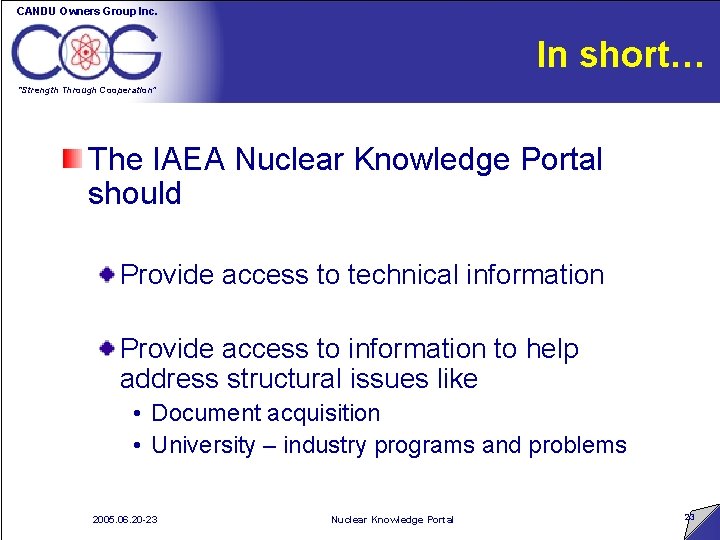 CANDU Owners Group Inc.

COG

"Strength Through Cooperation"

In short…

The IAEA Nuclear Knowledge Portal should

Provide access to technical information

Provide access to information to help address structural issues like

• Document acquisition
• University – industry programs and problems

2005.06.20-23

Nuclear Knowledge Portal

23